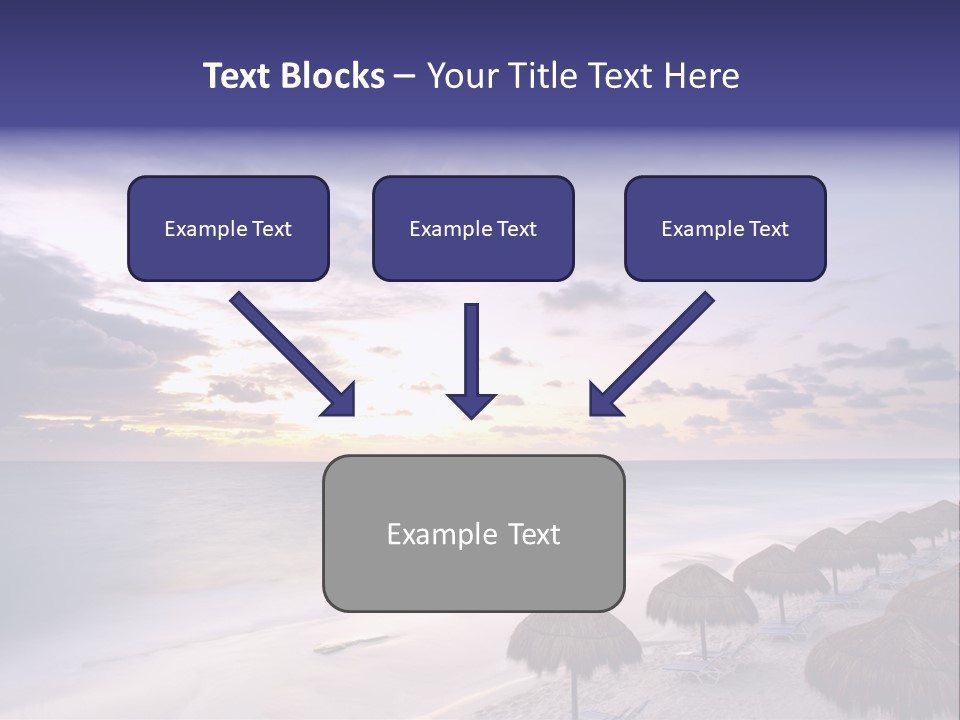 Text Blocks – Your Title Text Here

Example Text

Example Text

Example Text

Example Text